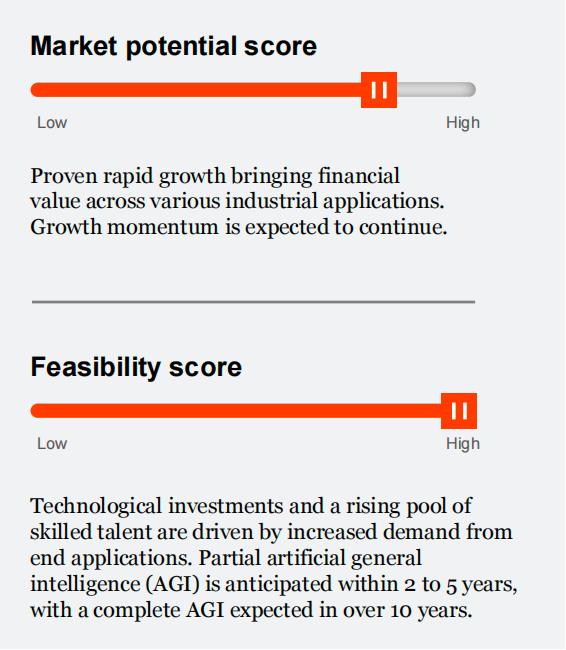 Market potential score

Low High

Proven rapid growth bringing financial value across various industrial applications. Growth momentum is expected to continue.

Feasibility score

Low High

Technological investments and a rising pool of skilled talent are driven by increased demand from end applications. Partial artificial general intelligence (AGI) is anticipated within 2 to 5 years, with a complete AGI expected in over 10 years.